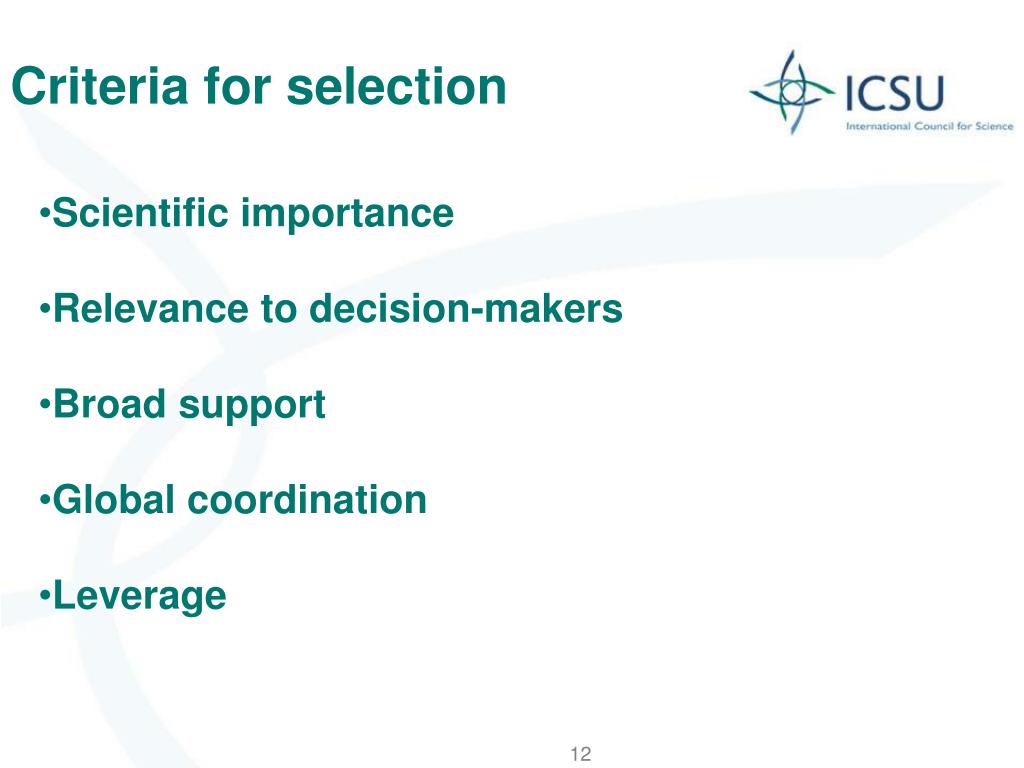 Criteria for selection

ICSU
International Council for Science

•Scientific importance

•Relevance to decision-makers

•Broad support

•Global coordination

•Leverage

12